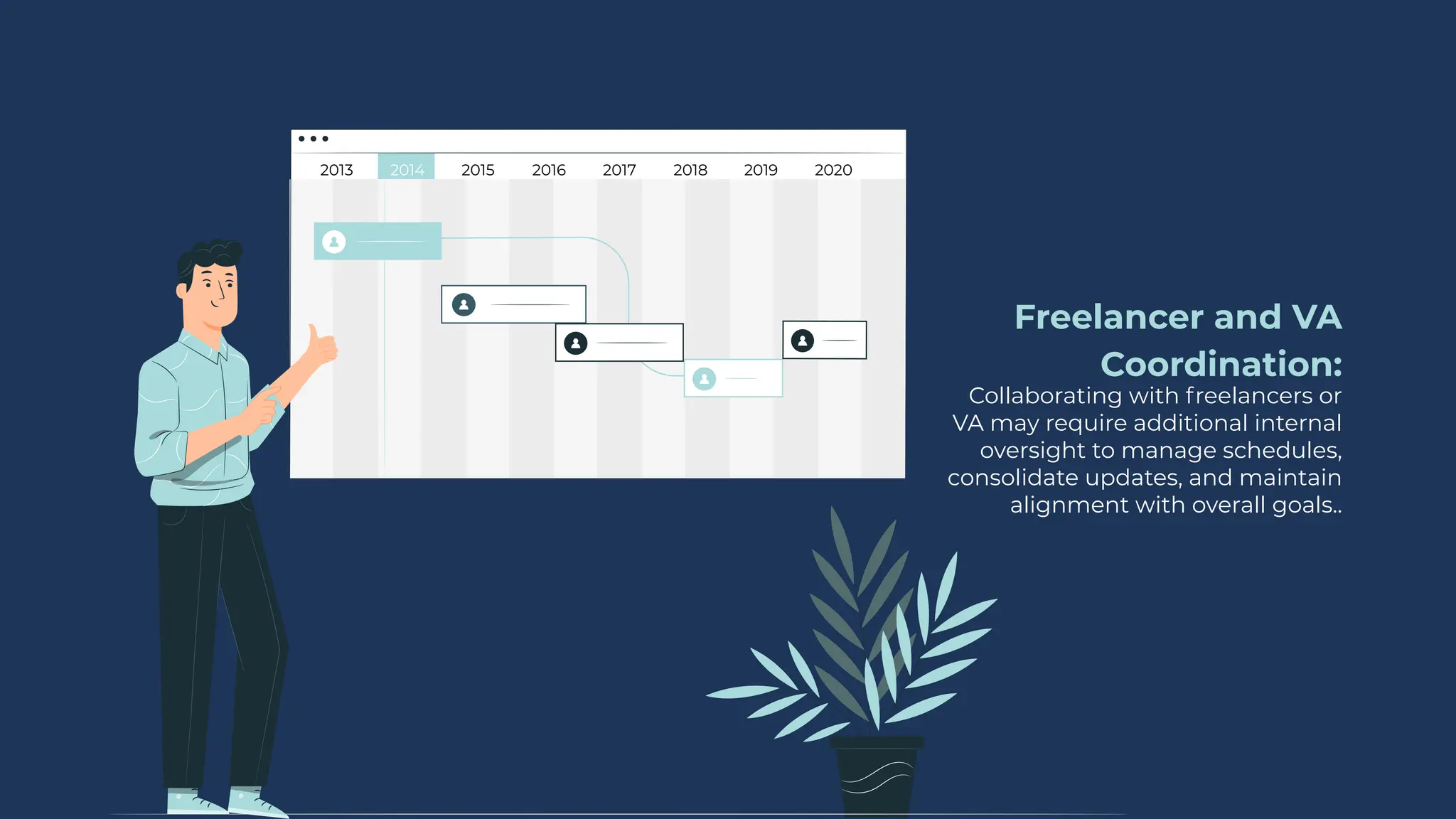 2013 2014 2015 2016 2017 2018 2019 2020

Freelancer and VA Coordination:
Collaborating with freelancers or VA may require additional internal oversight to manage schedules, consolidate updates, and maintain alignment with overall goals..